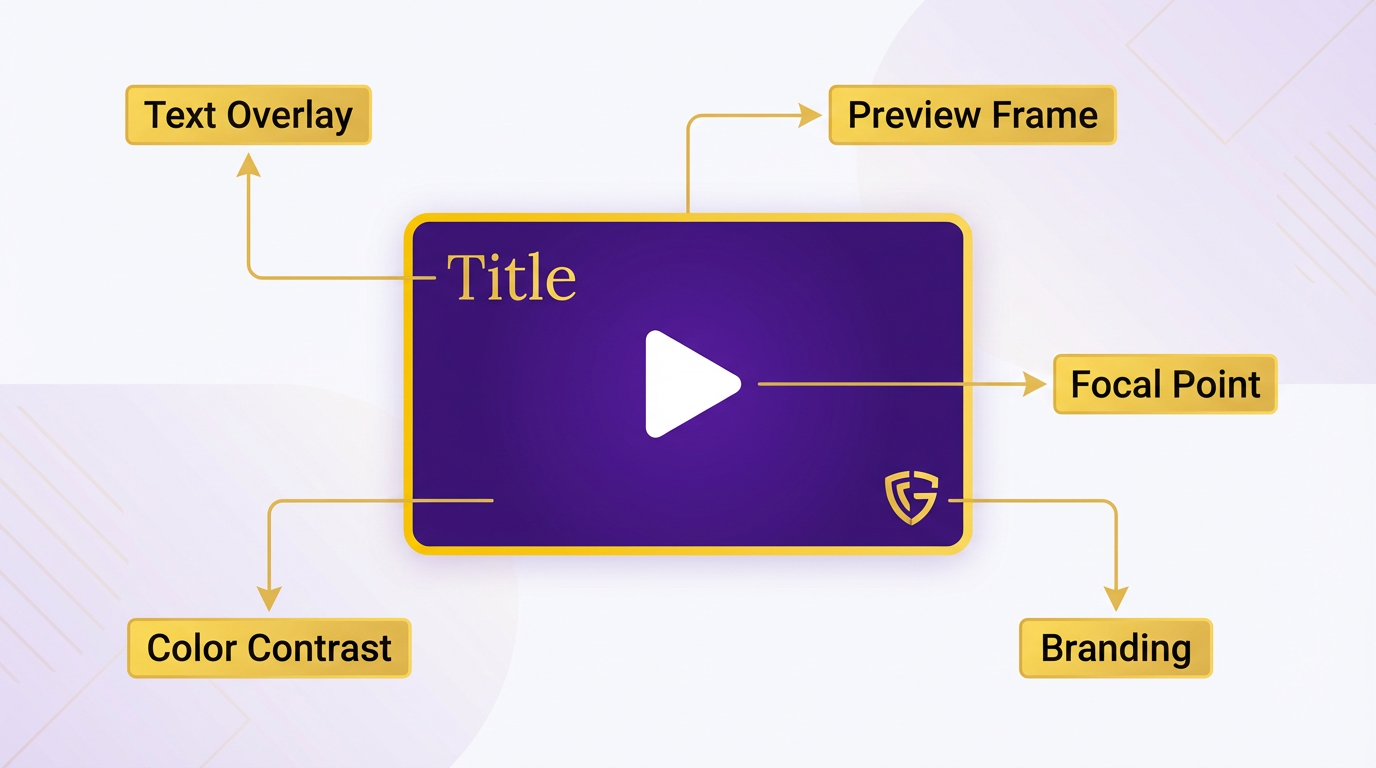 Text Overlay

Preview Frame

Title

Focal Point

Color Contrast

Branding